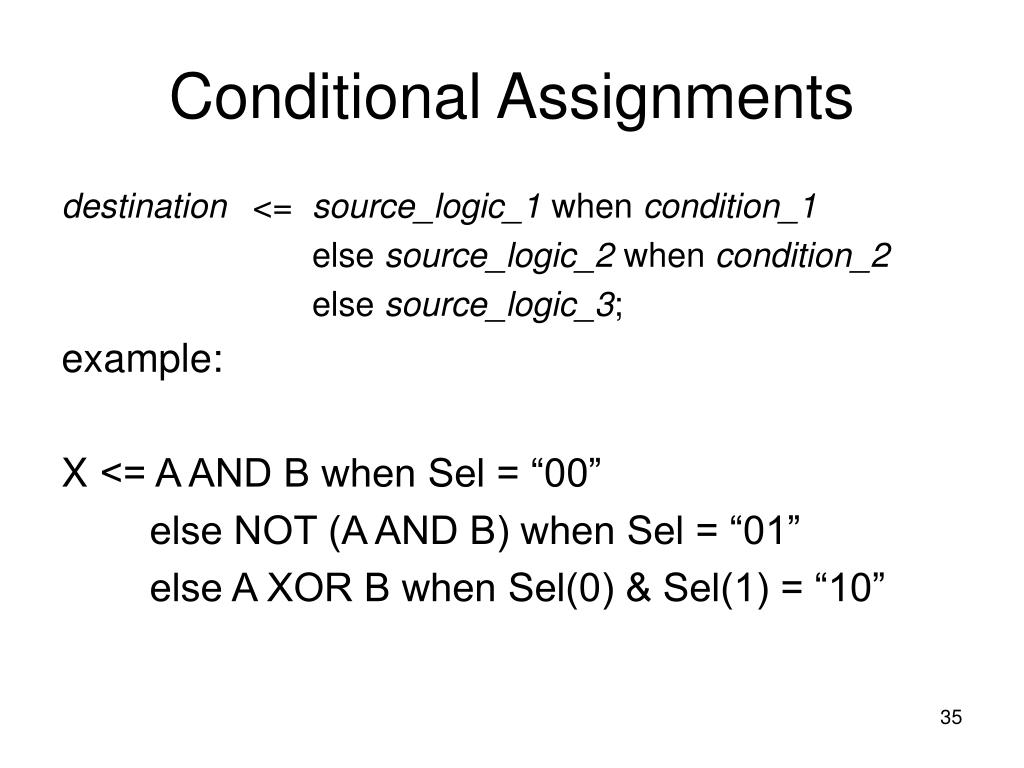 Conditional Assignments

destination <= source_logic_1 when condition_1
else source_logic_2 when condition_2
else source_logic_3;

example:

X <= A AND B when Sel = “00”
else NOT (A AND B) when Sel = “01”
else A XOR B when Sel(0) & Sel(1) = “10”

35